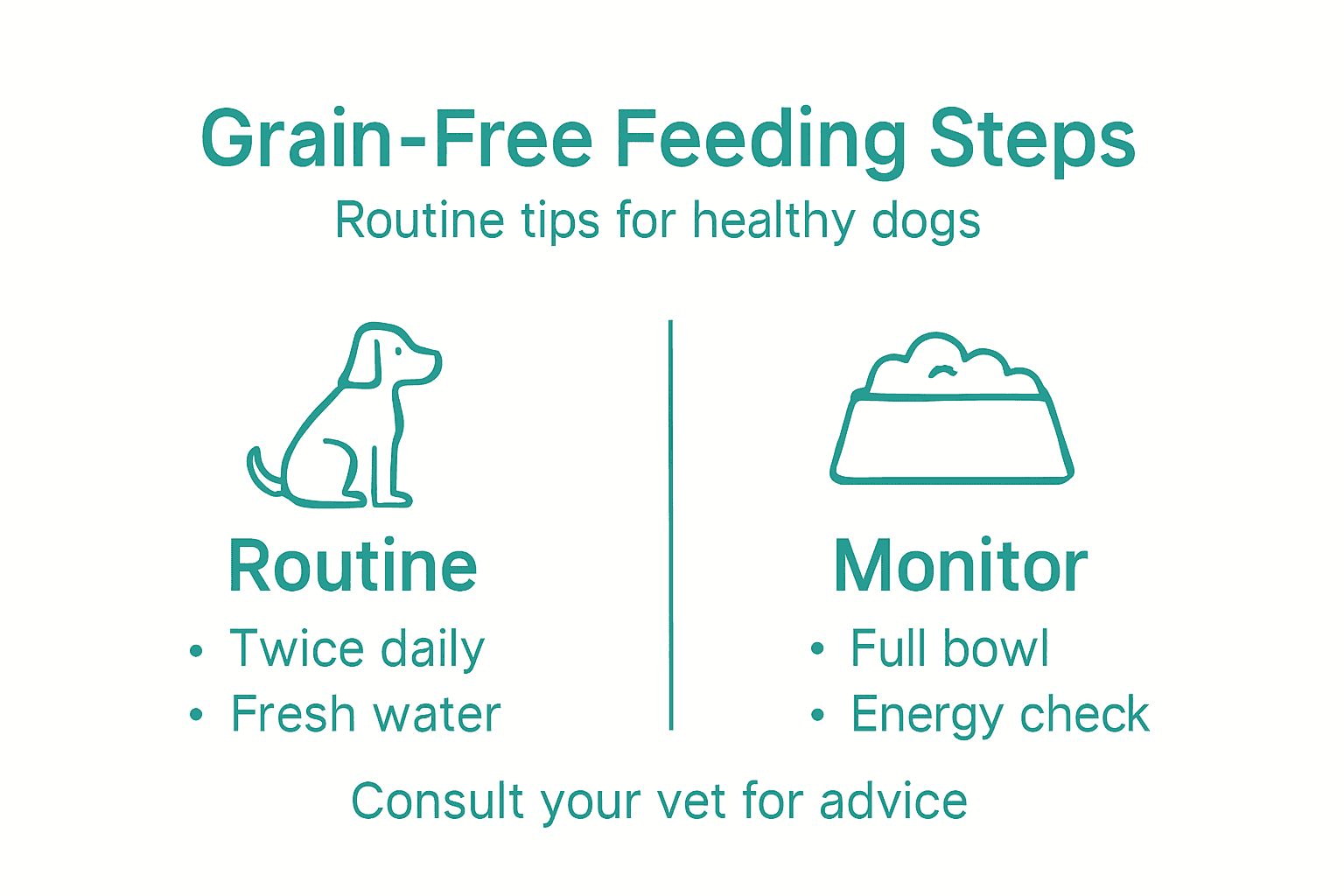 Grain-Free Feeding Steps

Routine tips for healthy dogs

Routine

• Twice daily
• Fresh water

Monitor

• Full bowl
• Energy check

Consult your vet for advice